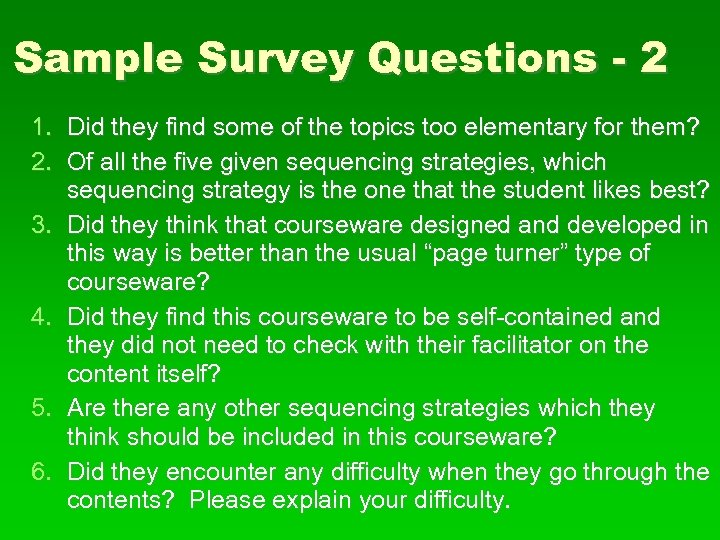 Sample Survey Questions - 2

1. Did they find some of the topics too elementary for them?
2. Of all the five given sequencing strategies, which sequencing strategy is the one that the student likes best?
3. Did they think that courseware designed and developed in this way is better than the usual “page turner” type of courseware?
4. Did they find this courseware to be self-contained and they did not need to check with their facilitator on the content itself?
5. Are there any other sequencing strategies which they think should be included in this courseware?
6. Did they encounter any difficulty when they go through the contents? Please explain your difficulty.